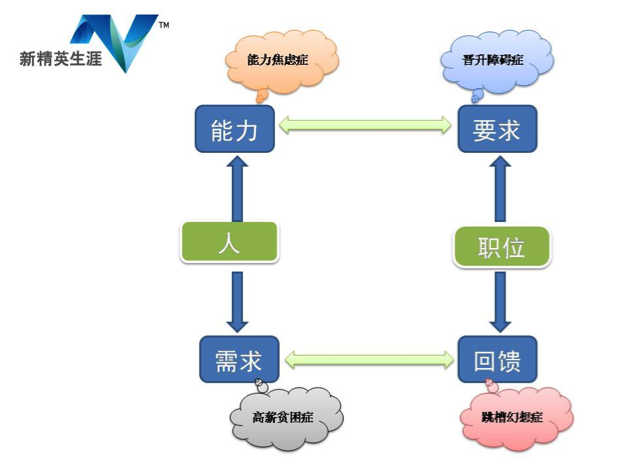 新精英生涯 TM

能力焦虑症

晋升障碍症

能力

要求

人

职位

需求

回馈

高薪贫困症

跳槽幻想症